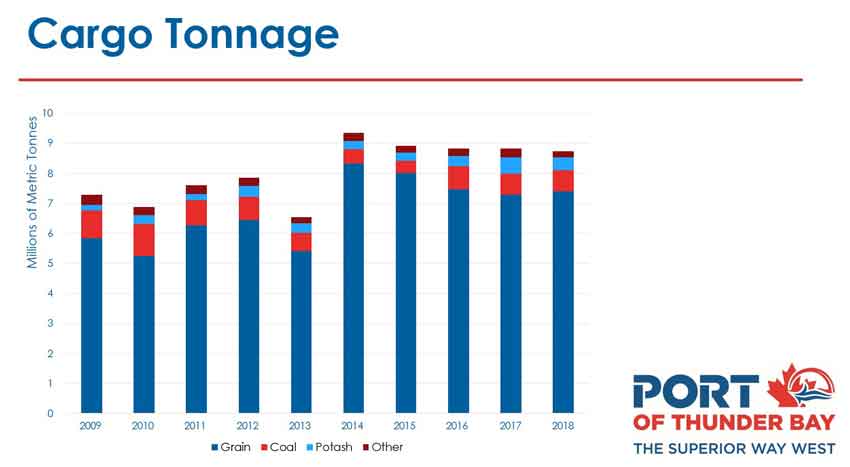 Cargo Tonnage

Millions of Metric Tonnes

10
9
8
7
6
5
4
3
2
1
0

2009 2010 2011 2012 2013 2014 2015 2016 2017 2018

Grain Coal Potash Other

PORT
OF THUNDER BAY
THE SUPERIOR WAY WEST